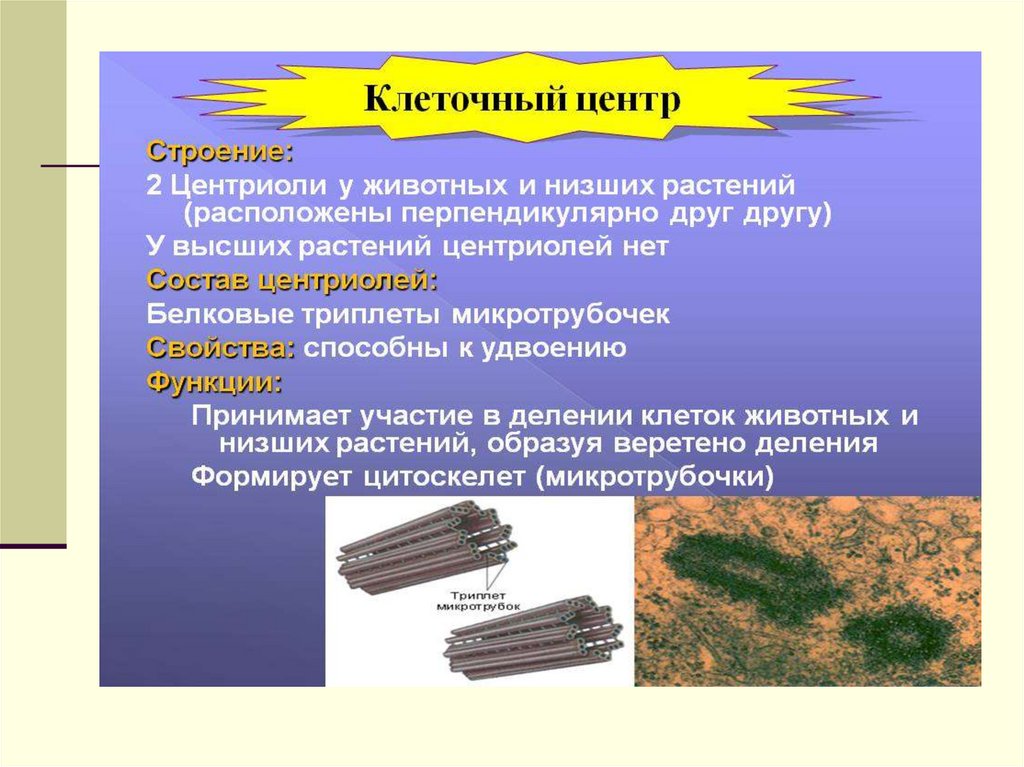 Клеточный центр

Строение:

2 Центриоли у животных и низших растений (расположены перпендикулярно друг другу)

У высших растений центриолей нет

Состав центриолей:

Белковые триплеты микротрубочек

Свойства: способны к удвоению

Функции:

Принимает участие в делении клеток животных и низших растений, образуя веретено деления

Формирует цитоскелет (микротрубочки)

Триплет микротрубок